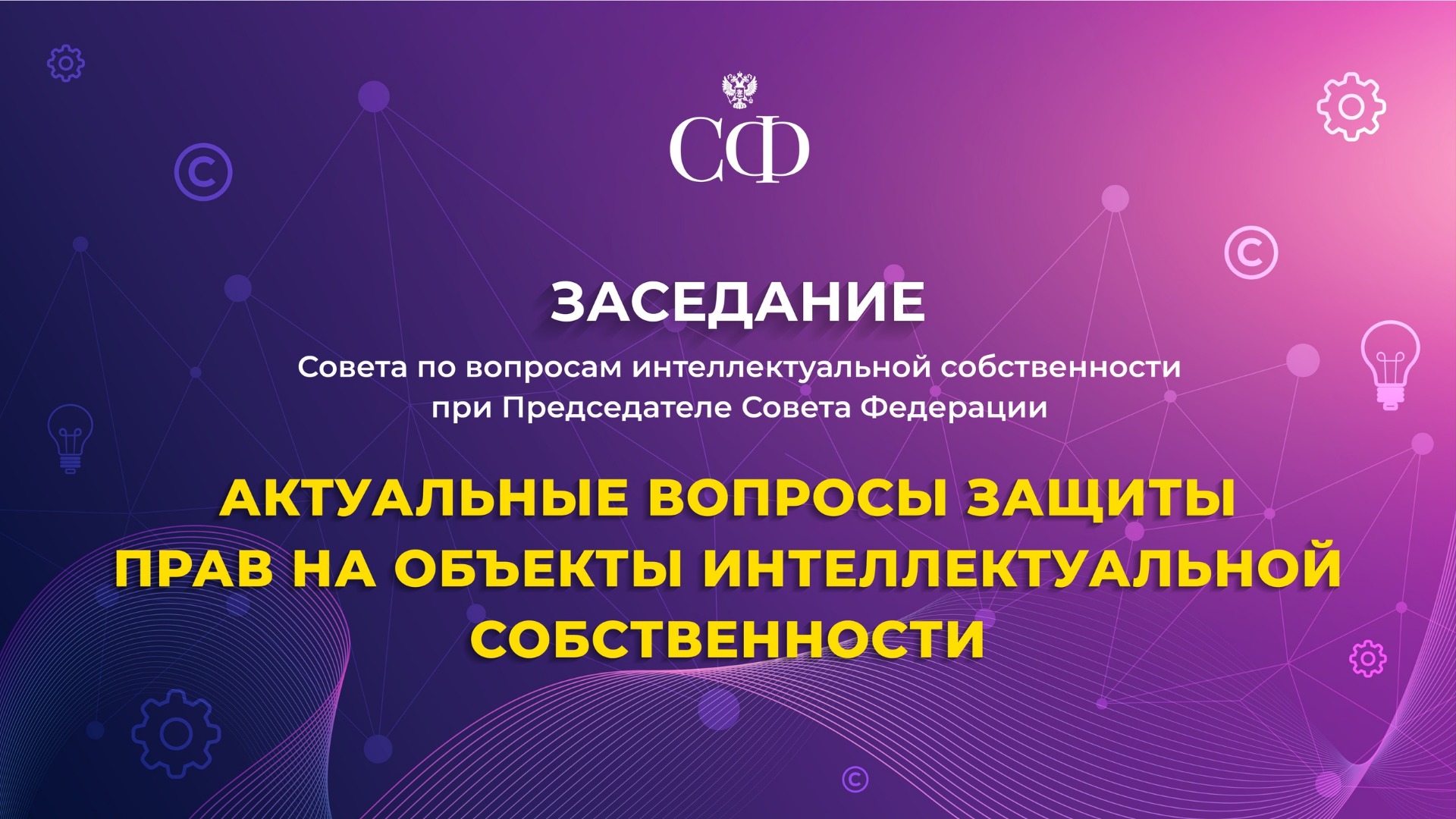 СФ

ЗАСЕДАНИЕ

Совета по вопросам интеллектуальной собственности при Председателе Совета Федерации

АКТУАЛЬНЫЕ ВОПРОСЫ ЗАЩИТЫ ПРАВ НА ОБЪЕКТЫ ИНТЕЛЛЕКТУАЛЬНОЙ СОБСТВЕННОСТИ